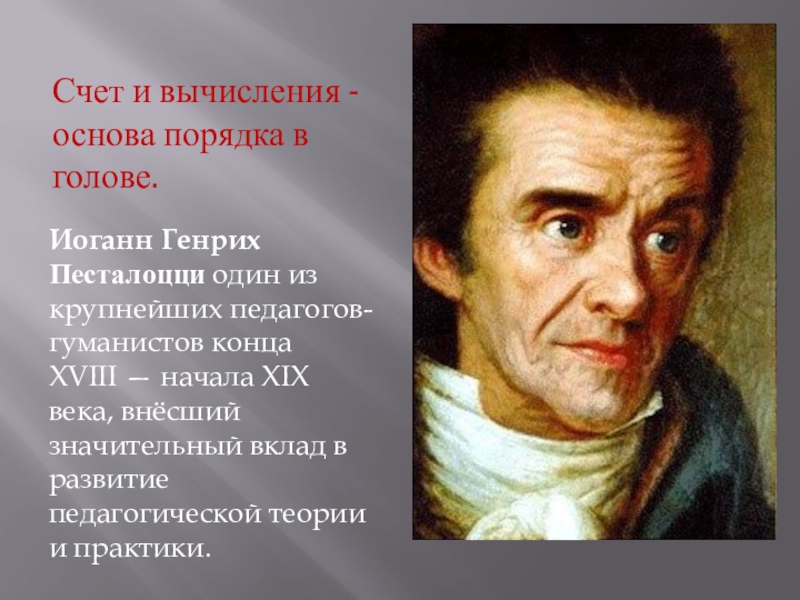 Счет и вычисления - основа порядка в голове.

Иоганн Генрих Песталоцци один из крупнейших педагогов-гуманистов конца XVIII — начала XIX века, внёсший значительный вклад в развитие педагогической теории и практики.